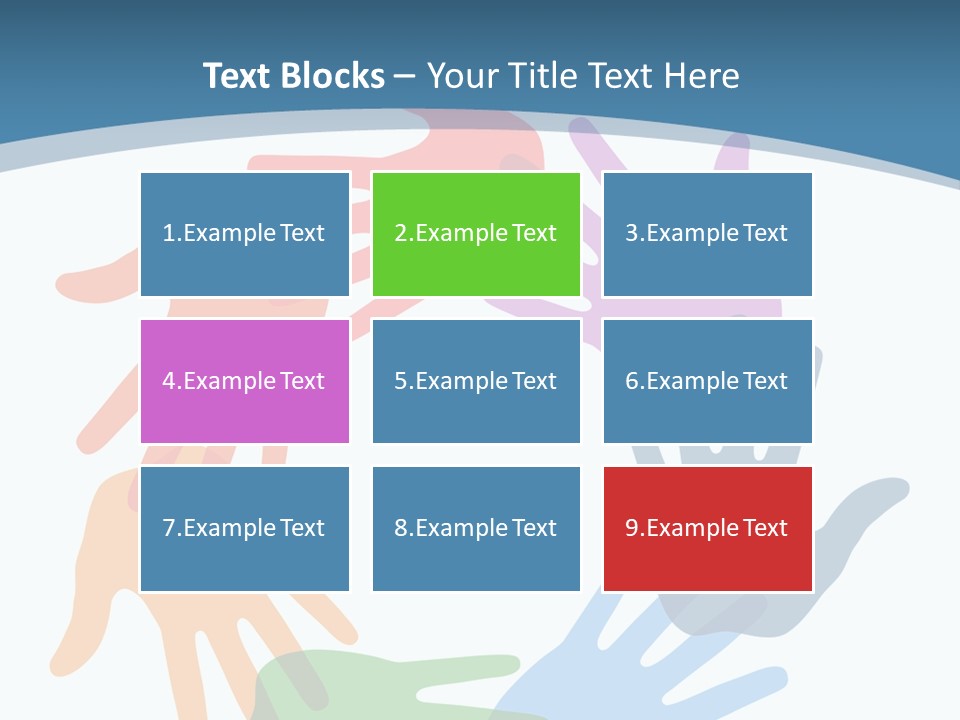 Text Blocks – Your Title Text Here

1.Example Text

2.Example Text

3.Example Text

4.Example Text

5.Example Text

6.Example Text

7.Example Text

8.Example Text

9.Example Text